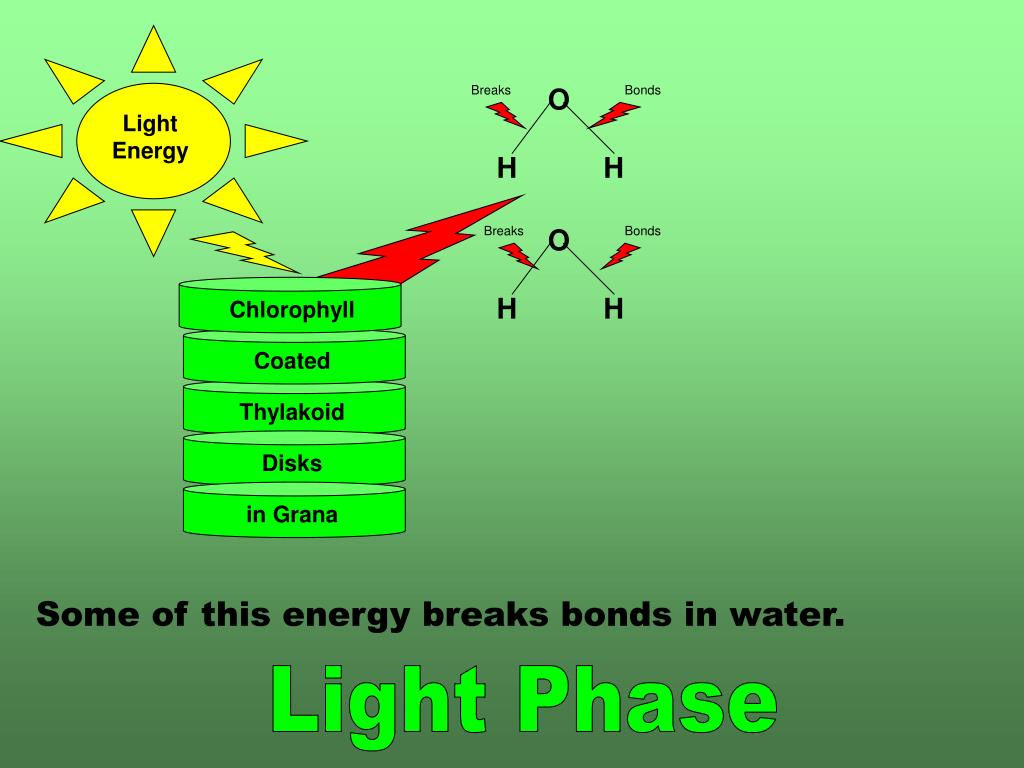 Light Energy

Breaks O Bonds
H H

Breaks O Bonds
H H

Chlorophyll
Coated
Thylakoid
Disks
in Grana

Some of this energy breaks bonds in water.

Light Phase